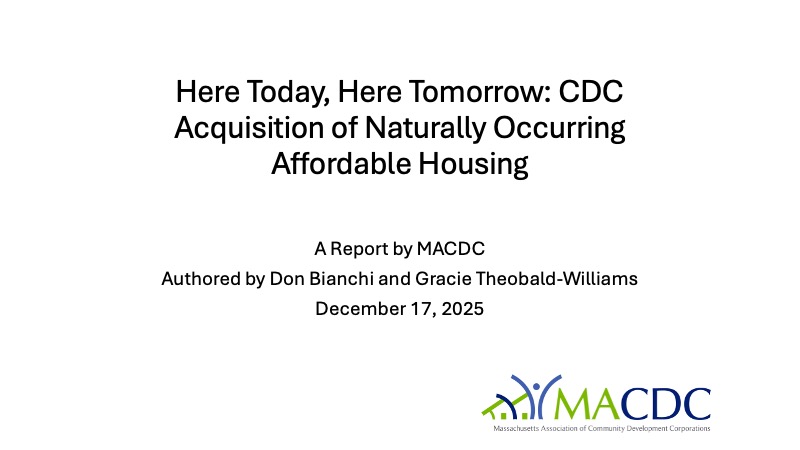 Here Today, Here Tomorrow: CDC Acquisition of Naturally Occurring Affordable Housing

A Report by MACDC
Authored by Don Bianchi and Gracie Theobald-Williams
December 17, 2025

MACDC
Massachusetts Association of Community Development Corporations